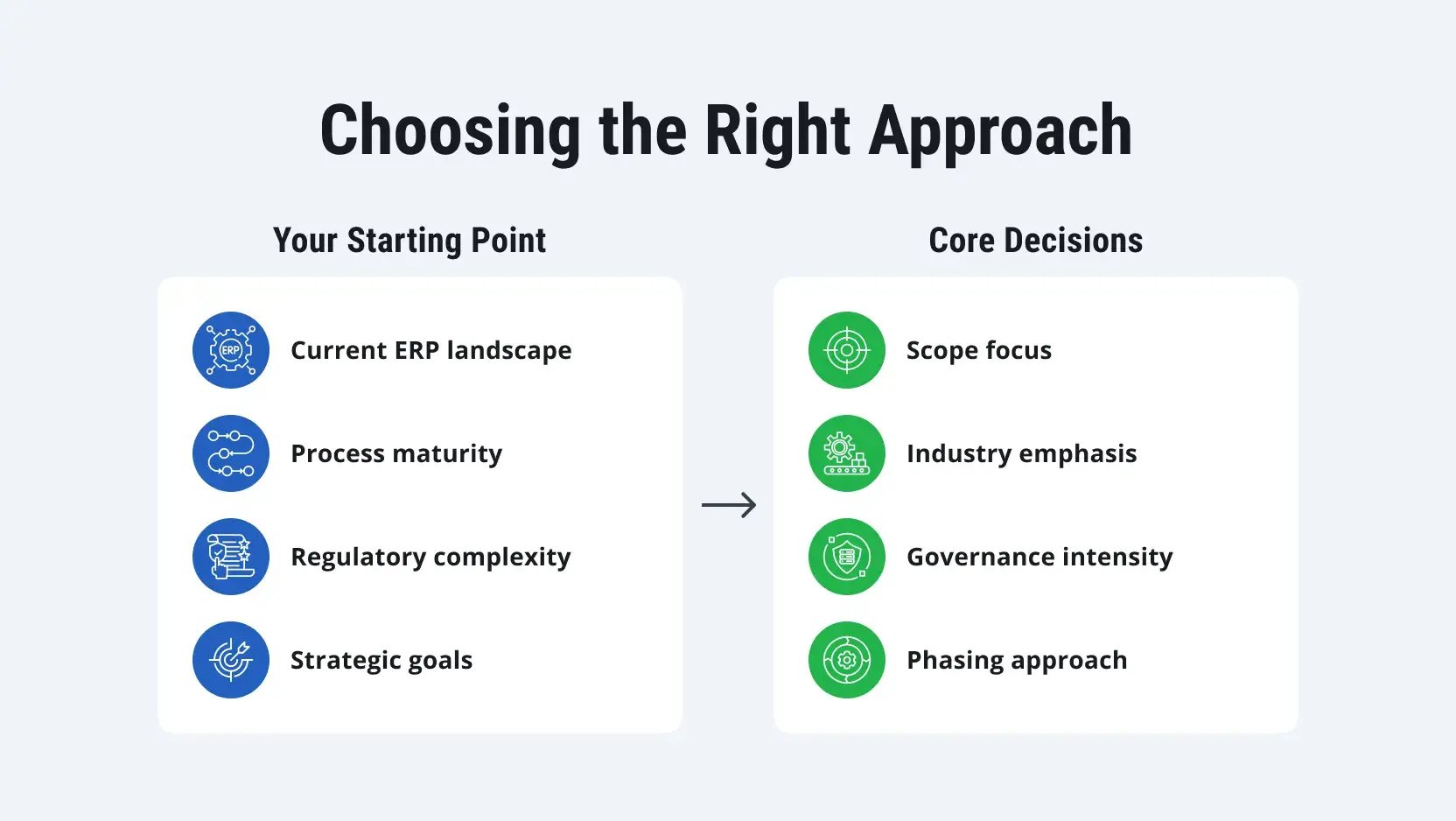 Choosing the Right Approach

Your Starting Point

ERP

Current ERP landscape

Process maturity

Regulatory complexity

Strategic goals

Core Decisions

Scope focus

Industry emphasis

Governance intensity

Phasing approach